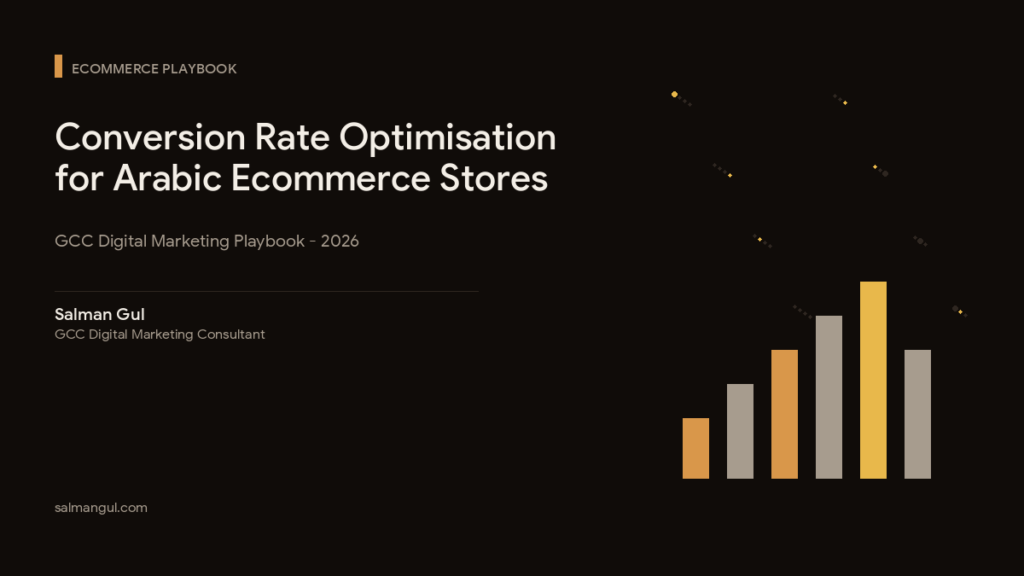 ECOMMERCE PLAYBOOK

Conversion Rate Optimisation for Arabic Ecommerce Stores

GCC Digital Marketing Playbook - 2026

Salman Gul
GCC Digital Marketing Consultant

salmangul.com